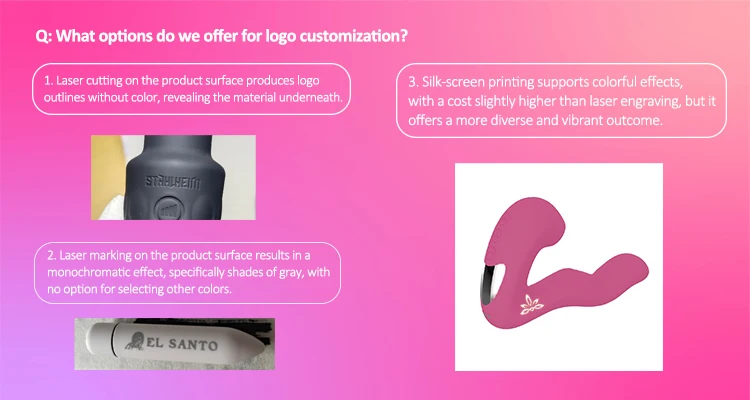 Q: What options do we offer for logo customization?

1. Laser cutting on the product surface produces logo outlines without color, revealing the material underneath.

STAHLHEIM

2. Laser marking on the product surface results in a monochromatic effect, specifically shades of gray, with no option for selecting other colors.

EL SANTO

3. Silk-screen printing supports colorful effects, with a cost slightly higher than laser engraving, but it offers a more diverse and vibrant outcome.